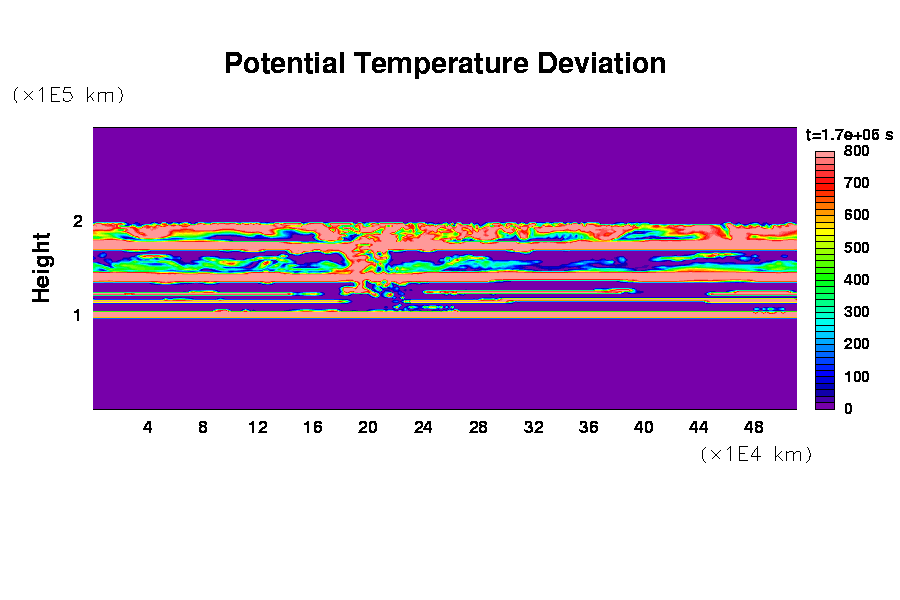 Potential Temperature Deviation

(×1E5 km)

Height

2

1

4 8 12 16 20 24 28 32 36 40 44 48

(×1E4 km)

t=1.7e+06 s

800
700
600
500
400
300
200
100
0